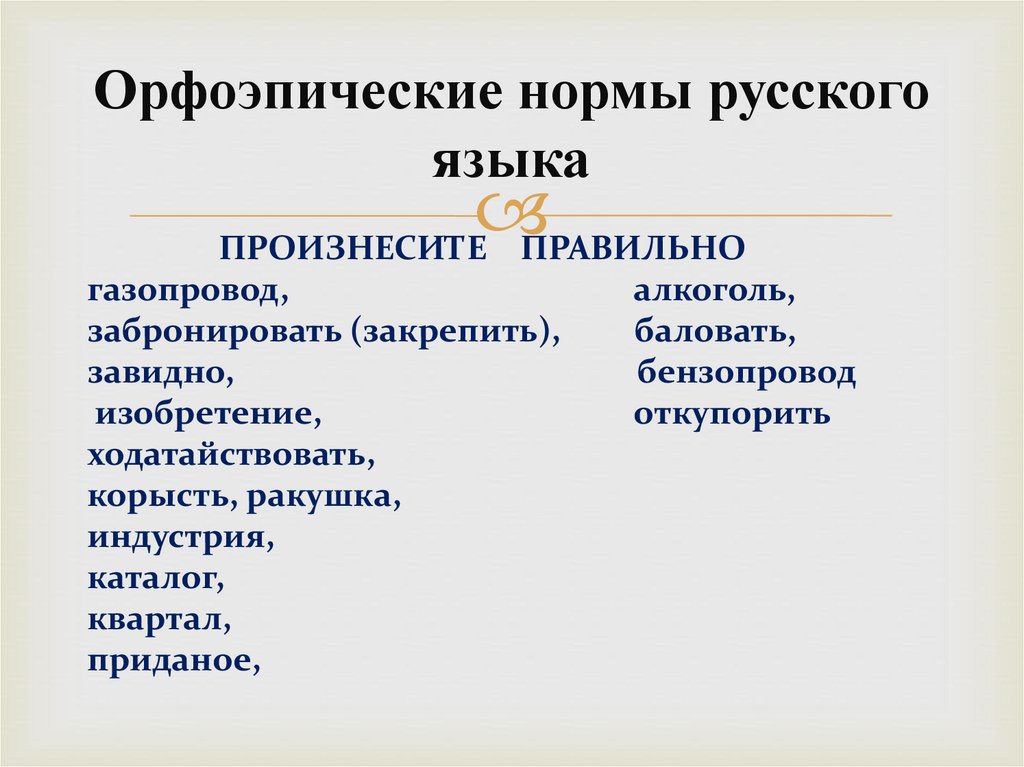 Орфоэпические нормы русского языка

ПРОИЗНЕСИТЕ ПРАВИЛЬНО

газопровод,
забронировать (закрепить),
завидно,
изобретение,
ходатайствовать,
корысть, ракушка,
индустрия,
каталог,
квартал,
приданое,

алкоголь,
баловать,
бензопровод
откупорить